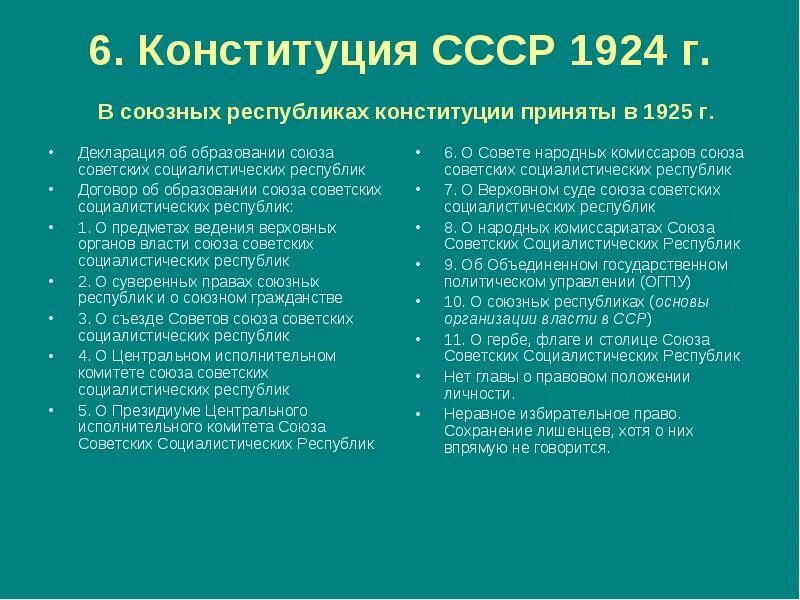 6. Конституция СССР 1924 г.

В союзных республиках конституции приняты в 1925 г.

• Декларация об образовании союза советских социалистических республик
• Договор об образовании союза советских социалистических республик:
• 1. О предметах ведения верховных органов власти союза советских социалистических республик
• 2. О суверенных правах союзных республик и о союзном гражданстве
• 3. О съезде Советов союза советских социалистических республик
• 4. О Центральном исполнительном комитете союза советских социалистических республик
• 5. О Президиуме Центрального исполнительного комитета Союза Советских Социалистических Республик

• 6. О Совете народных комиссаров союза советских социалистических республик
• 7. О Верховном суде союза советских социалистических республик
• 8. О народных комиссариатах Союза Советских Социалистических Республик
• 9. Об Объединенном государственном политическом управлении (ОГПУ)
• 10. О союзных республиках (основы организации власти в ССР)
• 11. О гербе, флаге и столице Союза Советских Социалистических Республик
• Нет главы о правовом положении личности.
• Неравное избирательное право. Сохранение лишенцев, хотя о них впрямую не говорится.